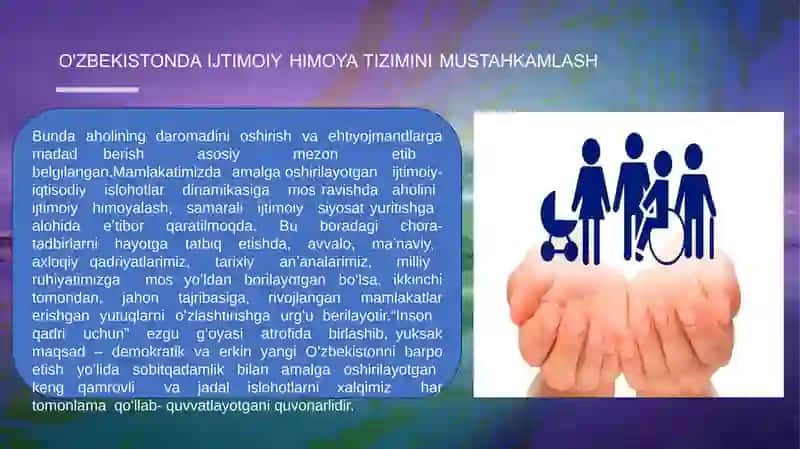 O'ZBEKISTONDA IJTIMOIY HIMOYA TIZIMINI MUSTAHKAMLASH

Bunda aholining daromadini oshirish va ehtiyojmandlarga madad berish asosiy mezon etib belgilangan.Mamlakatimizda amalga oshirilayotgan ijtimoiy-iqtisodiy islohotlar dinamikasiga mos ravishda aholini ijtimoiy himoyalash, samarali ijtimoiy siyosat yuritishga alohida e'tibor qaratilmoqda. Bu boradagi chora-tadbirlarni hayotga tatbiq etishda, avvalo, ma'naviy, axloqiy qadriyatlarimiz, tarixiy an'analarimiz, milliy ruhiyatimizga mos yo'ldan borilayotgan bo'lsa, ikkinchi tomondan, jahon tajribasiga, rivojlangan mamlakatlar erishgan yutuqlarni o'zlashtirishga urg'u berilayotir."Inson qadri uchun" ezgu g'oyasi atrofida birlashib, yuksak maqsad – demokratik va erkin yangi O'zbekistonni barpo etish yo'lida sobitqadamlik bilan amalga oshirilayotgan keng qamrovli va jadal islohotlarni xalqimiz har tomonlama qo'llab- quvvatlayotgani quvonarlidir.